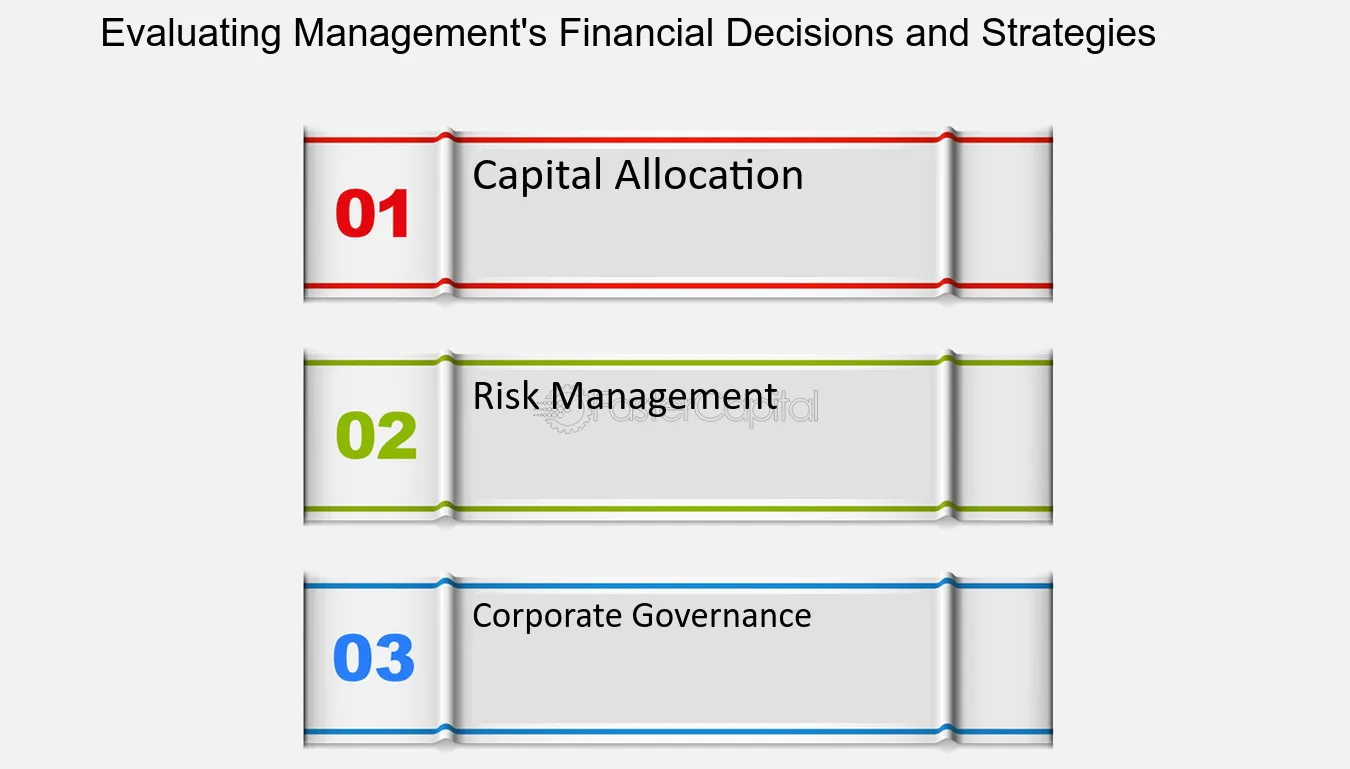 Evaluating Management's Financial Decisions and Strategies

01
Capital Allocation

02
Risk Management

FasterCapital

03
Corporate Governance